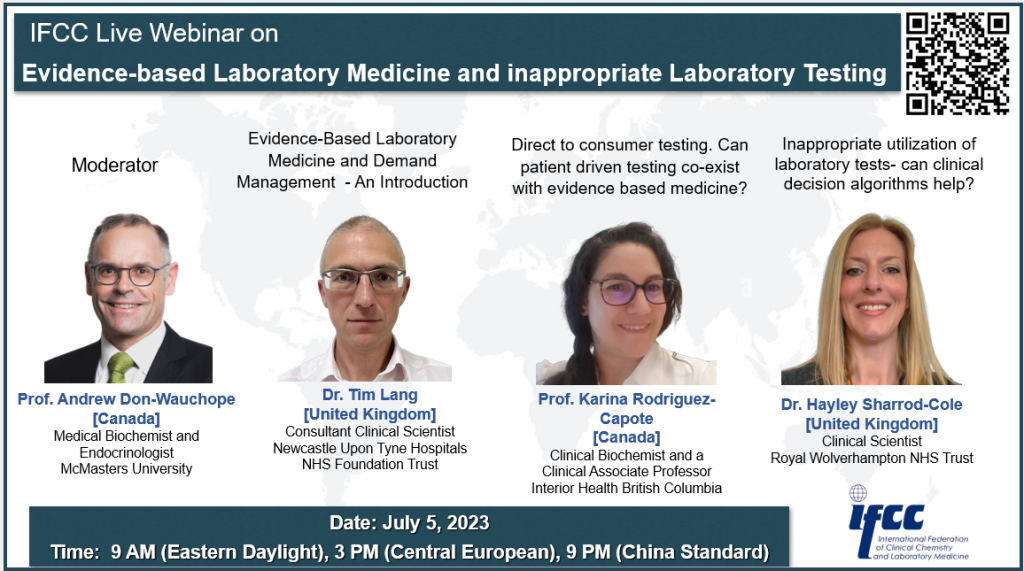 IFCC Live Webinar on

Evidence-based Laboratory Medicine and inappropriate Laboratory Testing

Moderator

Prof. Andrew Don-Wauchope
[Canada]
Medical Biochemist and Endocrinologist
McMasters University

Evidence-Based Laboratory Medicine and Demand Management - An Introduction

Dr. Tim Lang
[United Kingdom]
Consultant Clinical Scientist
Newcastle Upon Tyne Hospitals NHS Foundation Trust

Direct to consumer testing. Can patient driven testing co-exist with evidence based medicine?

Prof. Karina Rodriguez-Capote
[Canada]
Clinical Biochemist and a Clinical Associate Professor
Interior Health British Columbia

Inappropriate utilization of laboratory tests- can clinical decision algorithms help?

Dr. Hayley Sharrod-Cole
[United Kingdom]
Clinical Scientist
Royal Wolverhampton NHS Trust

Date: July 5, 2023
Time: 9 AM (Eastern Daylight), 3 PM (Central European), 9 PM (China Standard)

IFCC
International Federation of Clinical Chemistry and Laboratory Medicine